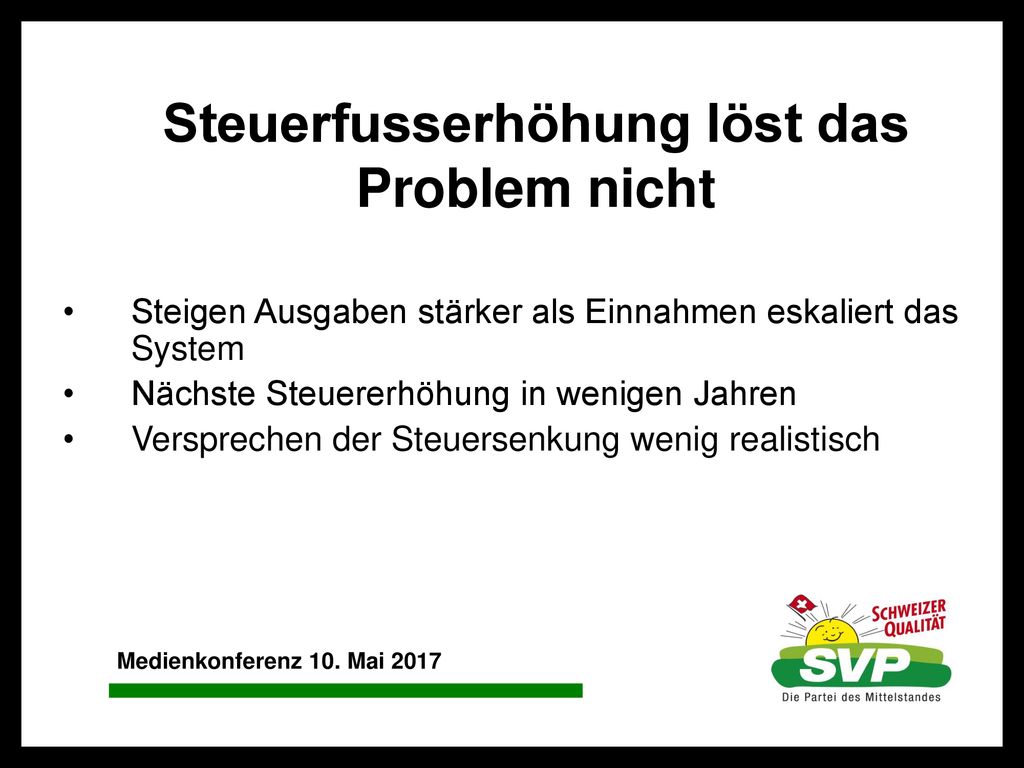 Steuerfusserhöhung löst das Problem nicht

• Steigen Ausgaben stärker als Einnahmen eskaliert das System
• Nächste Steuererhöhung in wenigen Jahren
• Versprechen der Steuersenkung wenig realistisch

Medienkonferenz 10. Mai 2017

SCHWEIZER QUALITÄT
SVP
Die Partei des Mittelstandes